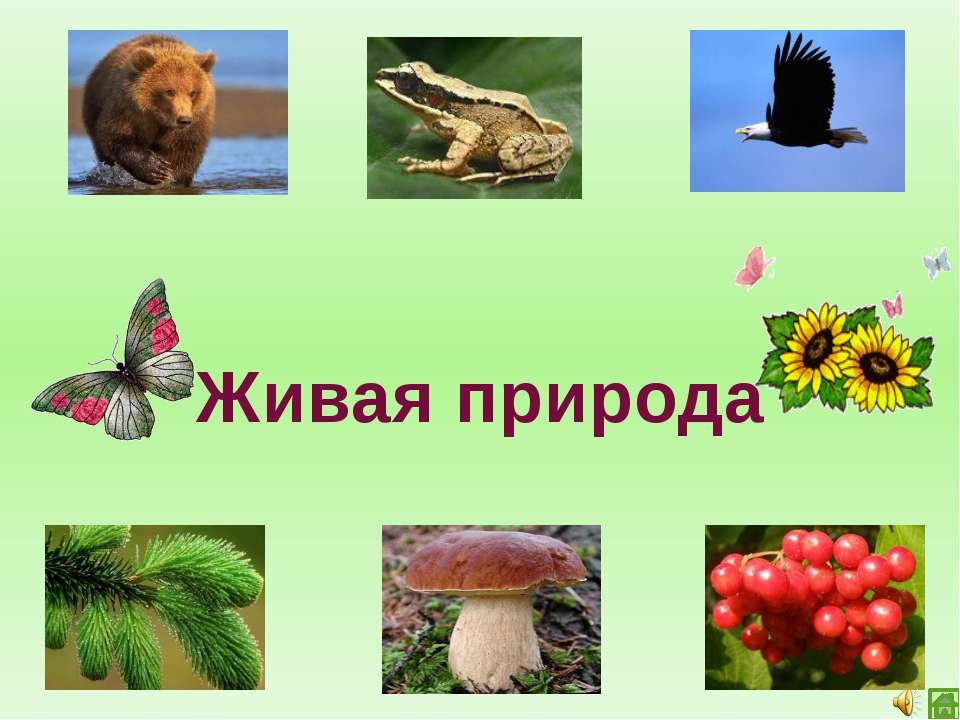 Живая природа